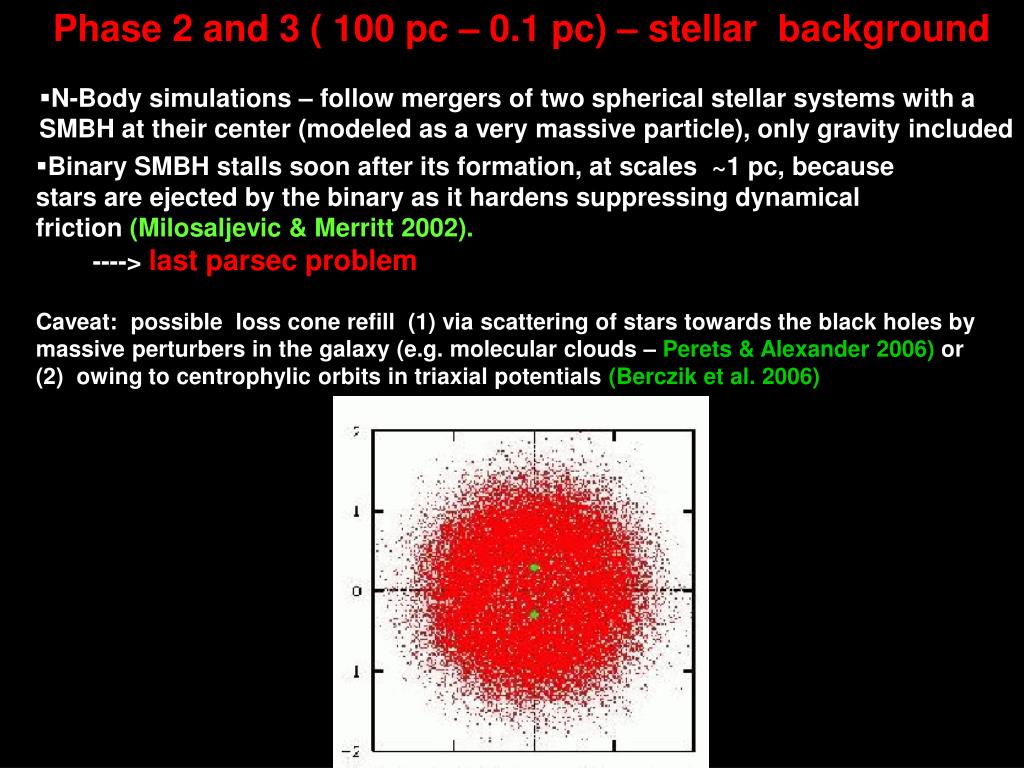 Phase 2 and 3 ( 100 pc – 0.1 pc) – stellar background

▪N-Body simulations – follow mergers of two spherical stellar systems with a SMBH at their center (modeled as a very massive particle), only gravity included

▪Binary SMBH stalls soon after its formation, at scales ~1 pc, because stars are ejected by the binary as it hardens suppressing dynamical friction (Milosaljevic & Merritt 2002).

----> last parsec problem

Caveat: possible loss cone refill (1) via scattering of stars towards the black holes by massive perturbers in the galaxy (e.g. molecular clouds – Perets & Alexander 2006) or (2) owing to centrophylic orbits in triaxial potentials (Berczik et al. 2006)

2
1
0
1
−2